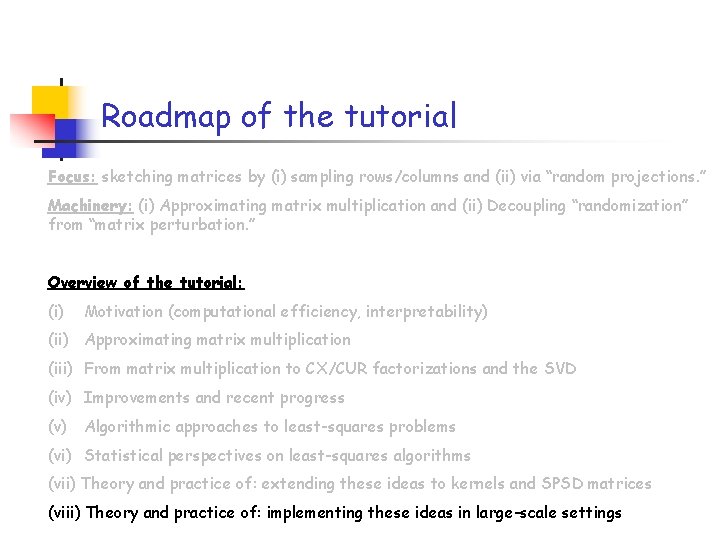 Roadmap of the tutorial

Focus: sketching matrices by (i) sampling rows/columns and (ii) via "random projections."

Machinery: (i) Approximating matrix multiplication and (ii) Decoupling "randomization" from "matrix perturbation."

Overview of the tutorial:

(i) Motivation (computational efficiency, interpretability)

(ii) Approximating matrix multiplication

(iii) From matrix multiplication to CX/CUR factorizations and the SVD

(iv) Improvements and recent progress

(v) Algorithmic approaches to least-squares problems

(vi) Statistical perspectives on least-squares algorithms

(vii) Theory and practice of: extending these ideas to kernels and SPSD matrices

(viii) Theory and practice of: implementing these ideas in large-scale settings